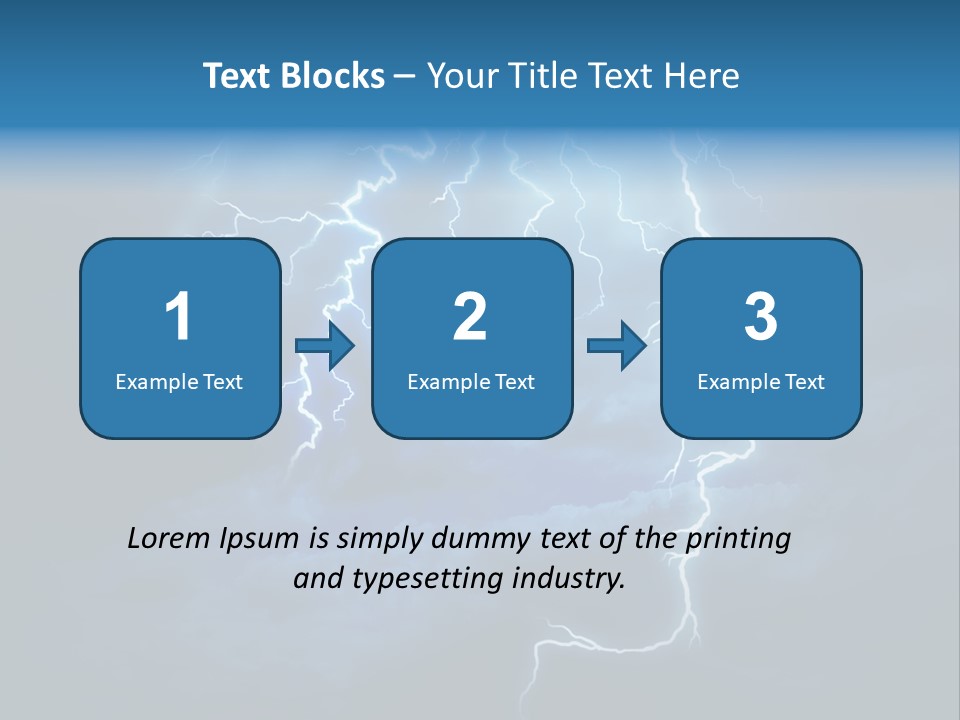 Text Blocks – Your Title Text Here

1
Example Text

2
Example Text

3
Example Text

Lorem Ipsum is simply dummy text of the printing and typesetting industry.